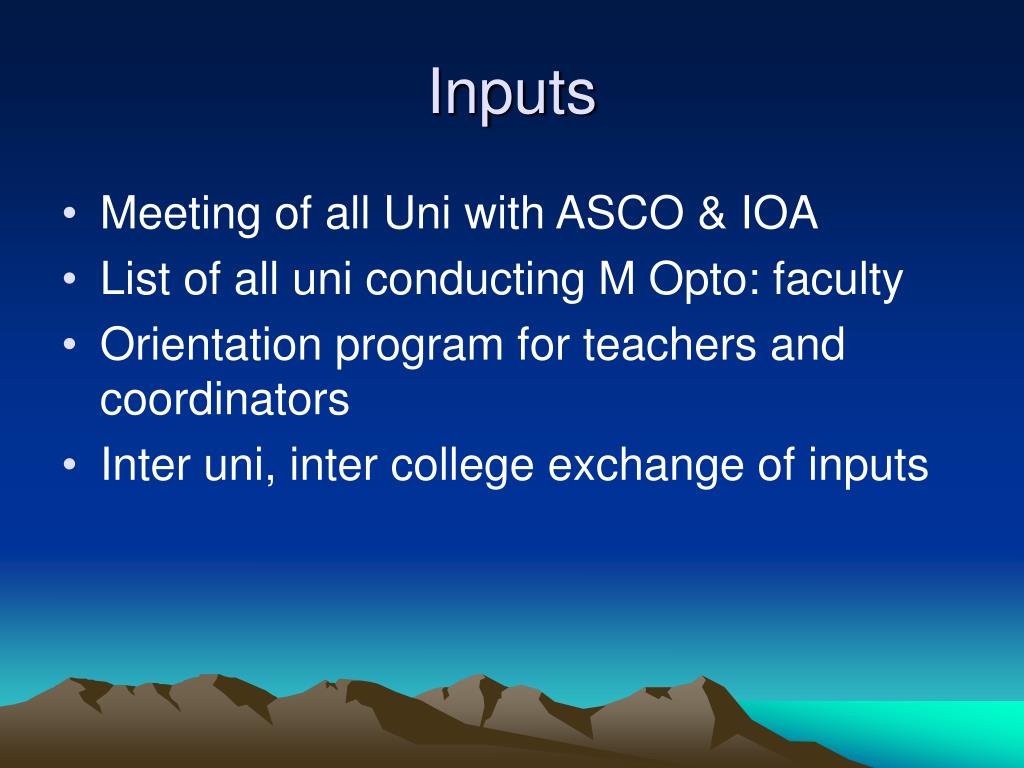 Inputs

• Meeting of all Uni with ASCO & IOA
• List of all uni conducting M Opto: faculty
• Orientation program for teachers and coordinators
• Inter uni, inter college exchange of inputs